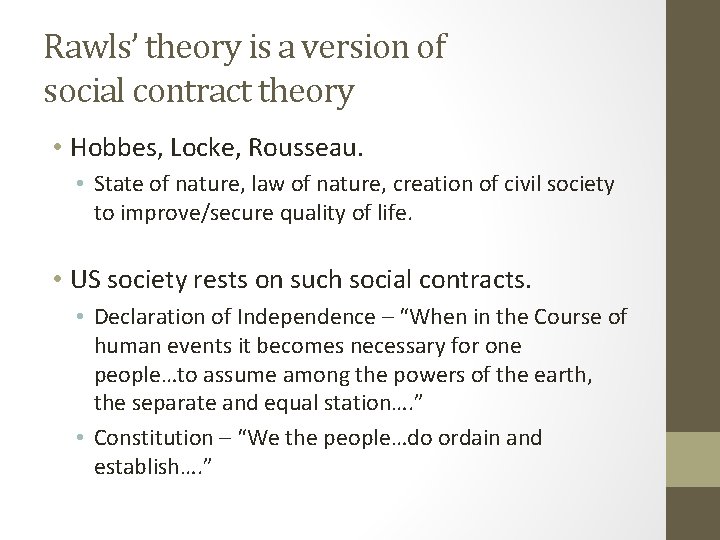 Rawls' theory is a version of social contract theory

• Hobbes, Locke, Rousseau.
  • State of nature, law of nature, creation of civil society to improve/secure quality of life.

• US society rests on such social contracts.
  • Declaration of Independence – "When in the Course of human events it becomes necessary for one people…to assume among the powers of the earth, the separate and equal station…."
  • Constitution – "We the people…do ordain and establish…."